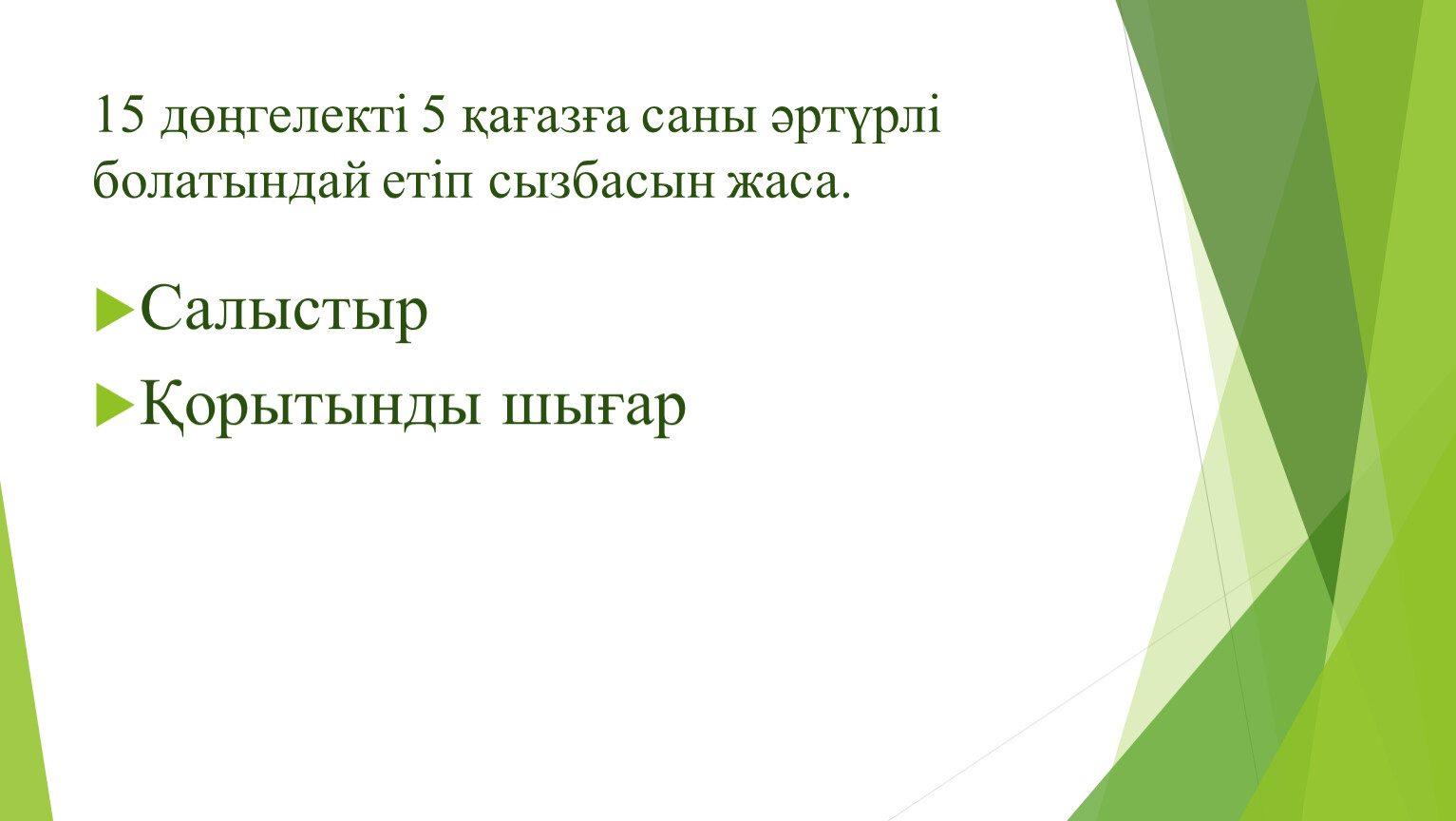 15 дөңгелекті 5 қағазға саны әртүрлі болатындай етіп сызбасын жаса.

Салыстыр

Қорытынды шығар